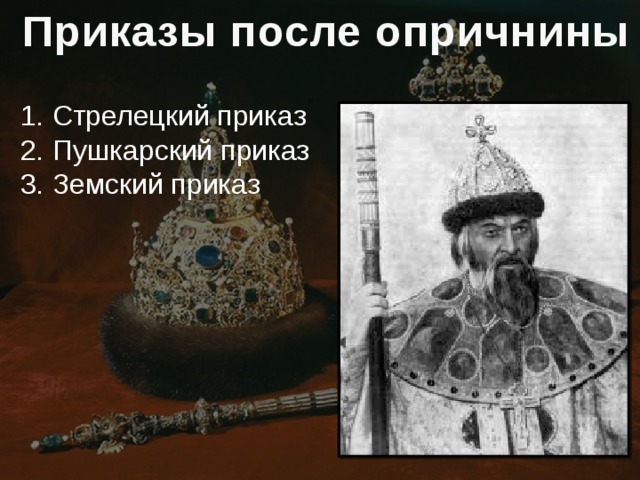 Приказы после опричнины

1. Стрелецкий приказ
2. Пушкарский приказ
3. Земский приказ